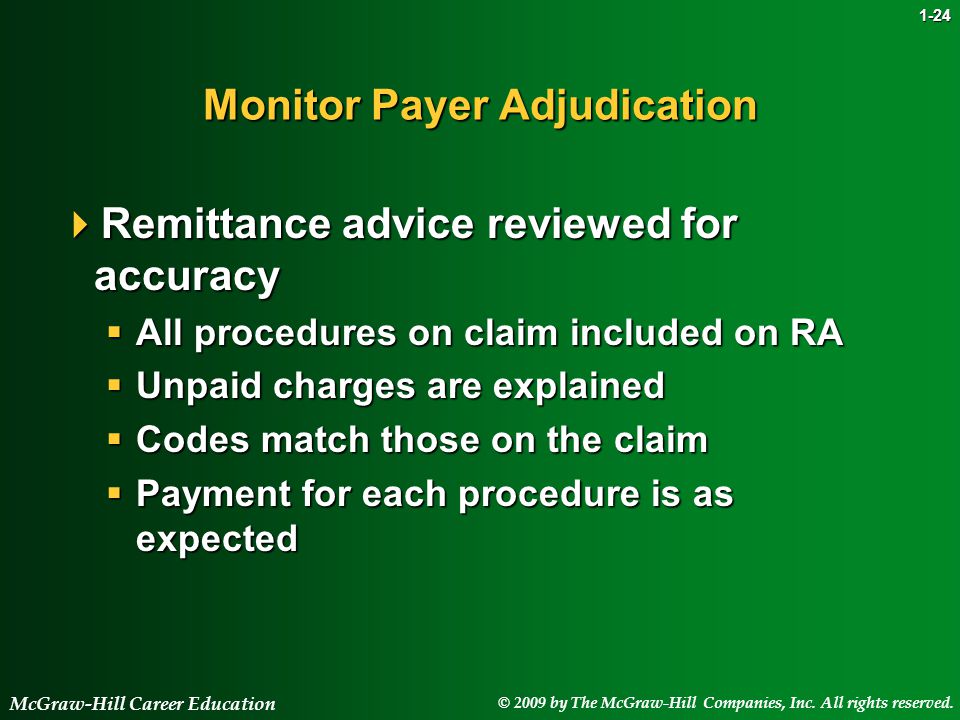 1-24

Monitor Payer Adjudication

Remittance advice reviewed for accuracy

All procedures on claim included on RA

Unpaid charges are explained

Codes match those on the claim

Payment for each procedure is as expected

McGraw-Hill Career Education

© 2009 by The McGraw-Hill Companies, Inc. All rights reserved.